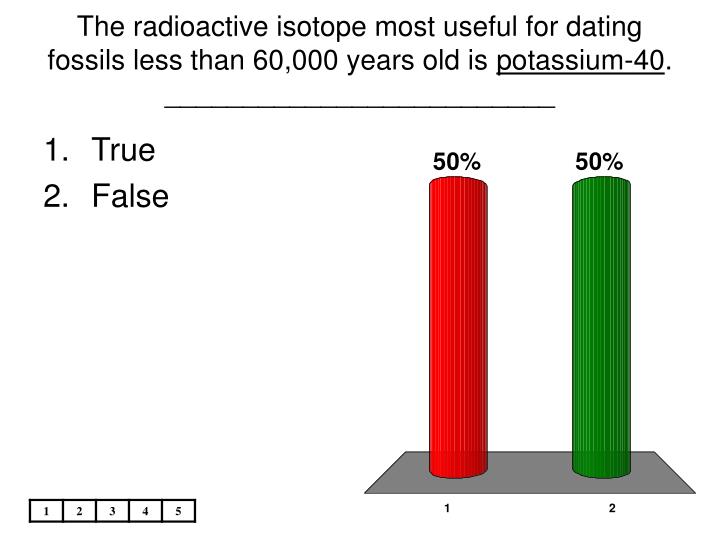 The radioactive isotope most useful for dating fossils less than 60,000 years old is potassium-40. ________________________

1. True
2. False

50%
50%
1
2

| 1 | 2 | 3 | 4 | 5 |
|---|---|---|---|---|